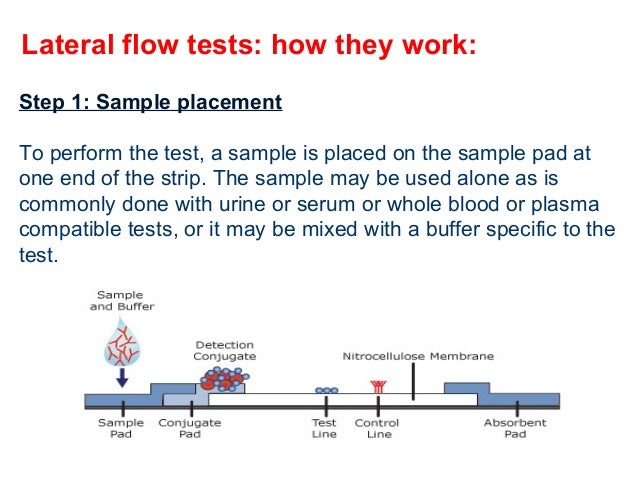 Lateral flow tests: how they work:

Step 1: Sample placement

To perform the test, a sample is placed on the sample pad at one end of the strip. The sample may be used alone as is commonly done with urine or serum or whole blood or plasma compatible tests, or it may be mixed with a buffer specific to the test.

Sample and Buffer

Detection Conjugate

Nitrocellulose Membrane

Sample Pad

Conjugate Pad

Test Line

Control Line

Absorbent Pad